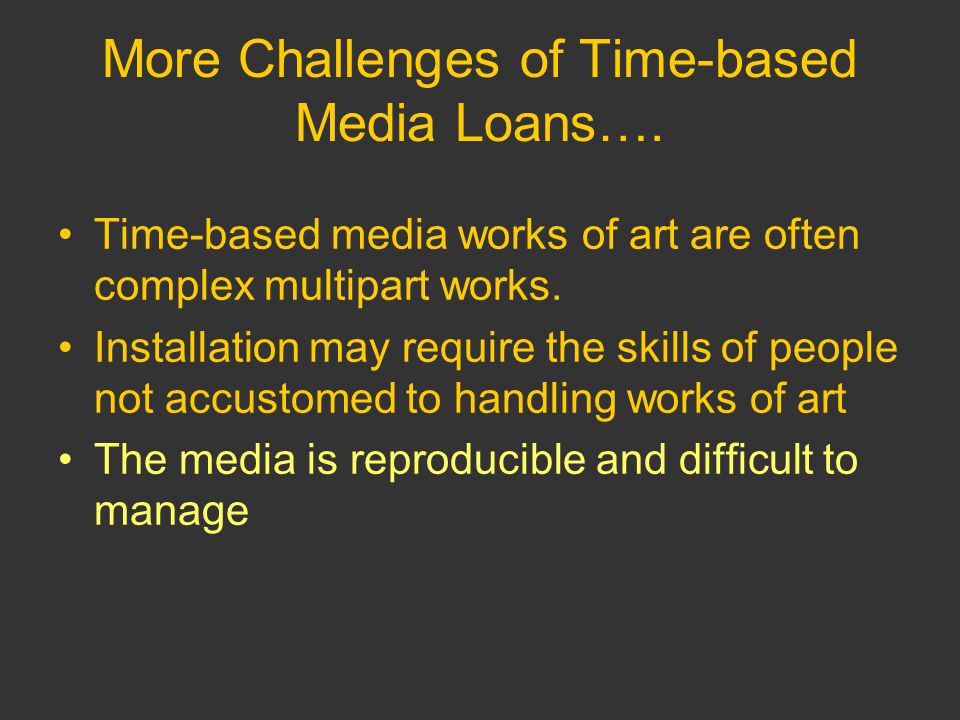 More Challenges of Time-based Media Loans….

• Time-based media works of art are often complex multipart works.
• Installation may require the skills of people not accustomed to handling works of art
• The media is reproducible and difficult to manage